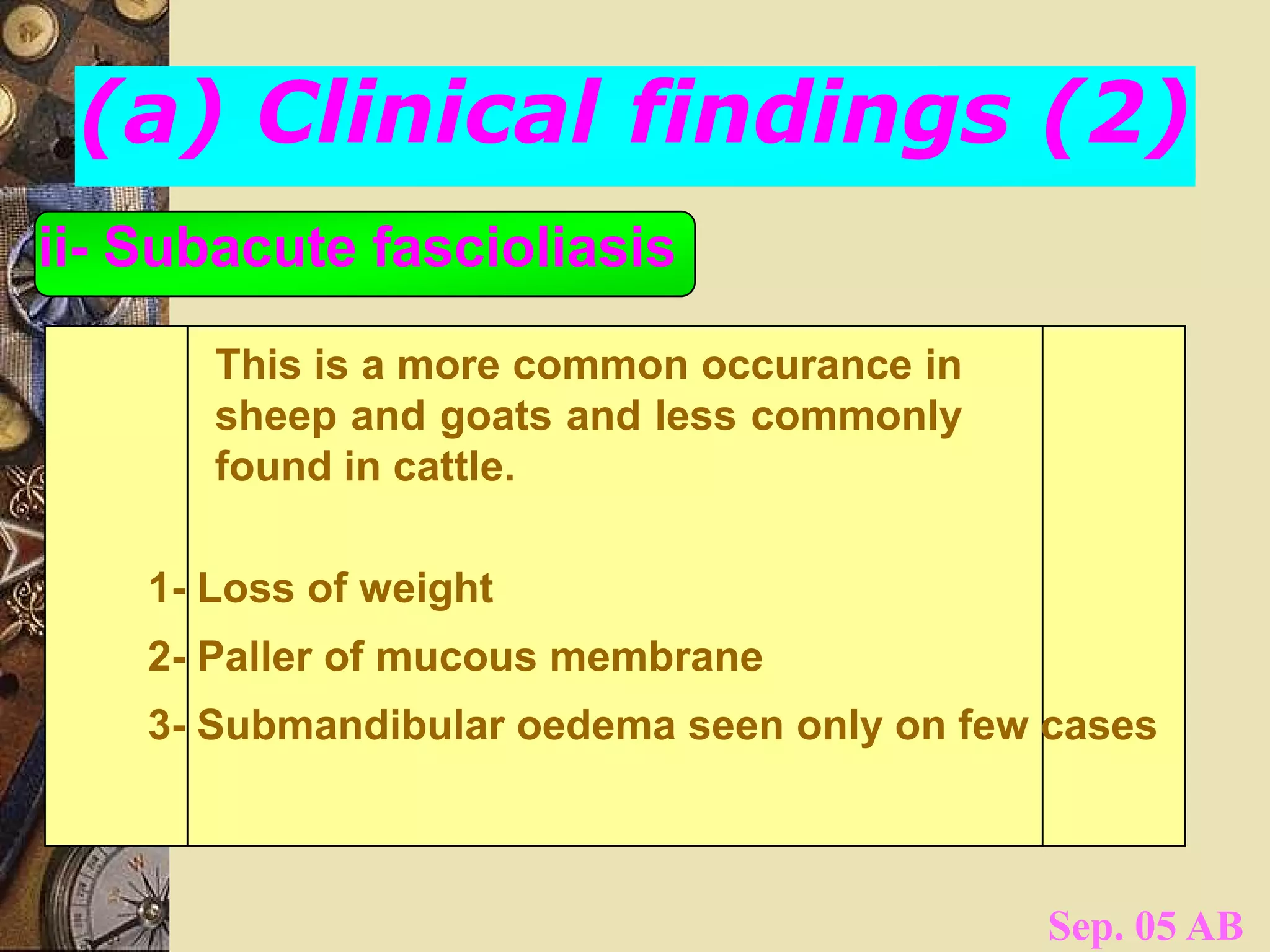 (a) Clinical findings (2)

ii- Subacute fascioliasis

This is a more common occurance in sheep and goats and less commonly found in cattle.

1- Loss of weight

2- Paller of mucous membrane

3- Submandibular oedema seen only on few cases

Sep. 05 AB